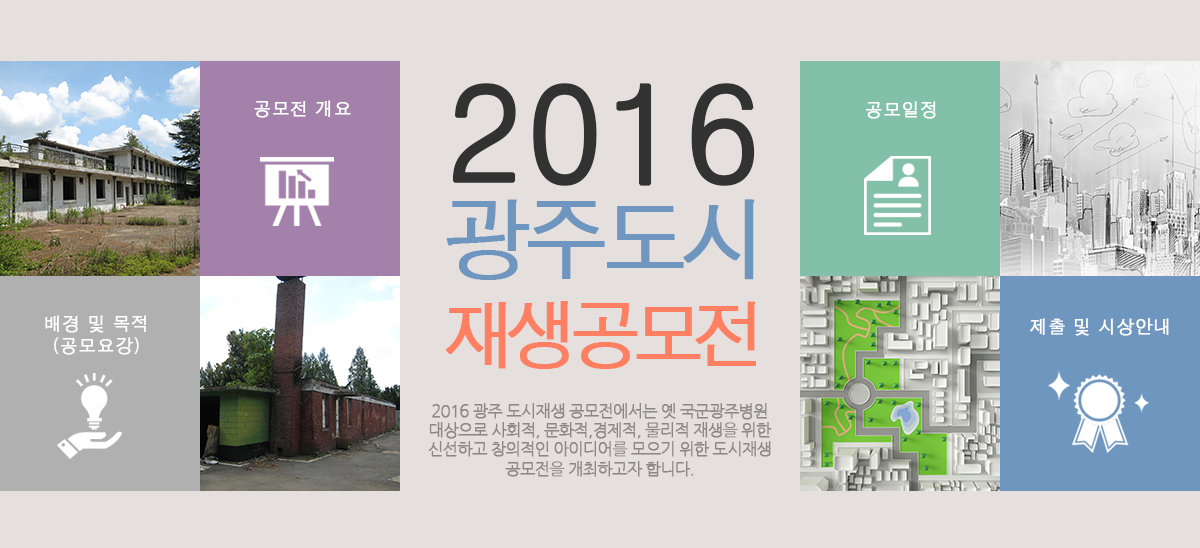 공모전 개요

배경 및 목적
(공모요강)

2016
광주도시
재생공모전

2016 광주 도시재생 공모전에서는 옛 국군광주병원 대상으로 사회적, 문화적,경제적, 물리적 재생을 위한 신선하고 창의적인 아이디어를 모으기 위한 도시재생 공모전을 개최하고자 합니다.

공모일정

제출 및 시상안내